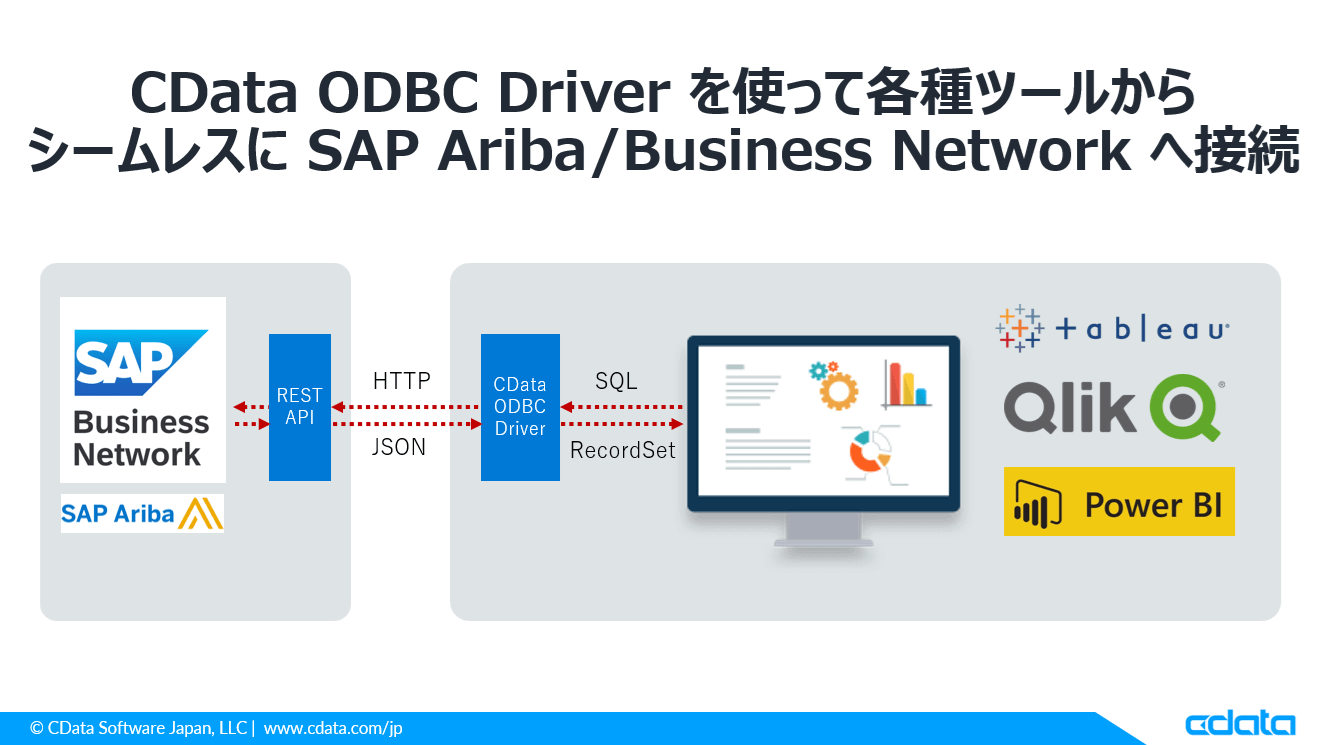 CData ODBC Driver を使って各種ツールから
シームレスに SAP Ariba/Business Network へ接続

SAP
Business Network

SAP Ariba

REST API

HTTP

JSON

CData ODBC Driver

SQL

RecordSet

+ a b | e a u

Qlik

Power BI

© CData Software Japan, LLC | www.cdata.com/jp

cdata